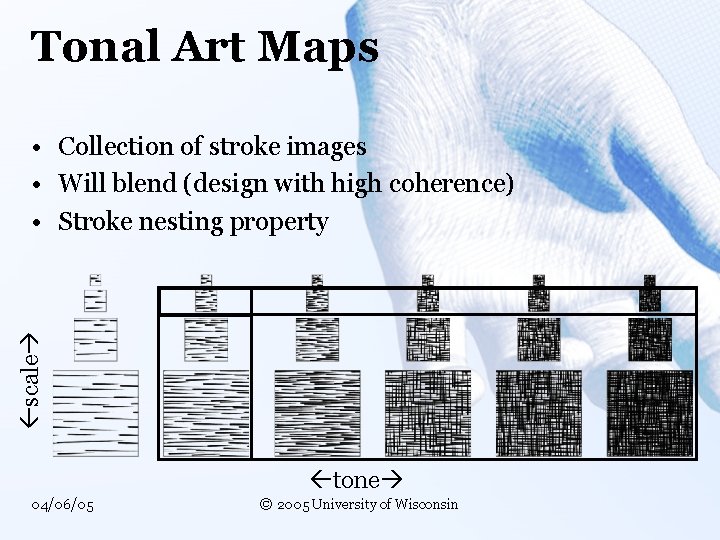 Tonal Art Maps

• Collection of stroke images
• Will blend (design with high coherence)
• Stroke nesting property

←scale→

←tone→

04/06/05

© 2005 University of Wisconsin